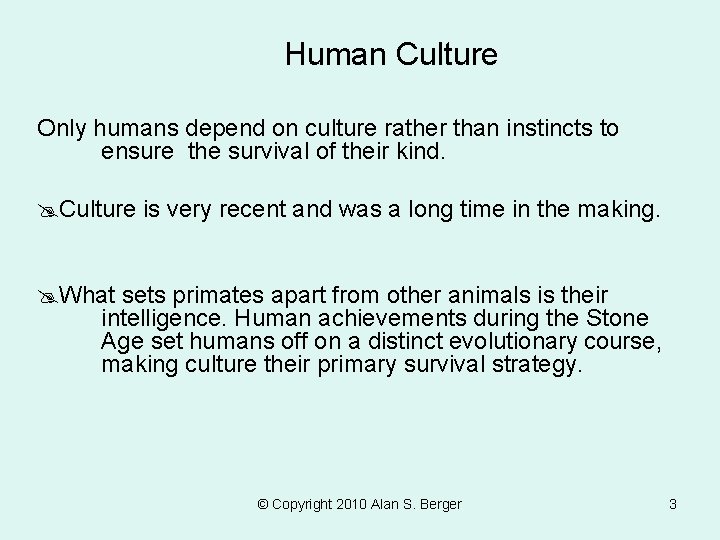 Human Culture

Only humans depend on culture rather than instincts to ensure the survival of their kind.

Culture is very recent and was a long time in the making.

What sets primates apart from other animals is their intelligence. Human achievements during the Stone Age set humans off on a distinct evolutionary course, making culture their primary survival strategy.

© Copyright 2010 Alan S. Berger

3